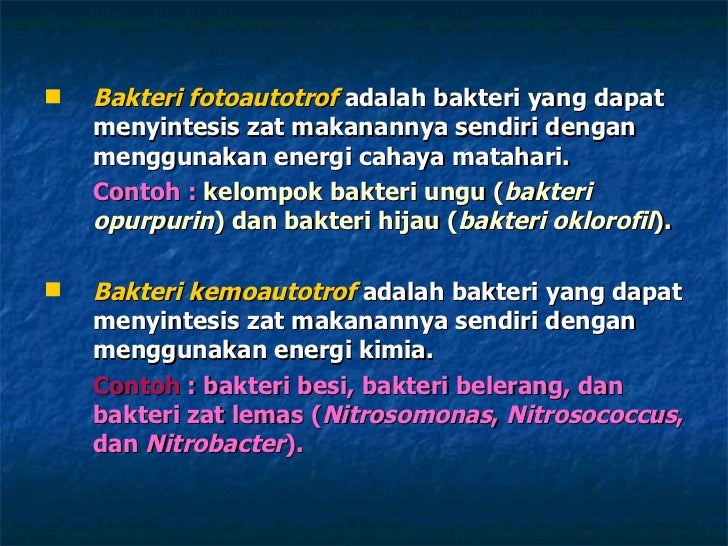 Bakteri fotoautotrof adalah bakteri yang dapat menyintesis zat makanannya sendiri dengan menggunakan energi cahaya matahari.

Contoh : kelompok bakteri ungu (bakteri opurpurin) dan bakteri hijau (bakteri oklorofil).

Bakteri kemoautotrof adalah bakteri yang dapat menyintesis zat makanannya sendiri dengan menggunakan energi kimia.

Contoh : bakteri besi, bakteri belerang, dan bakteri zat lemas (Nitrosomonas, Nitrosococcus, dan Nitrobacter).